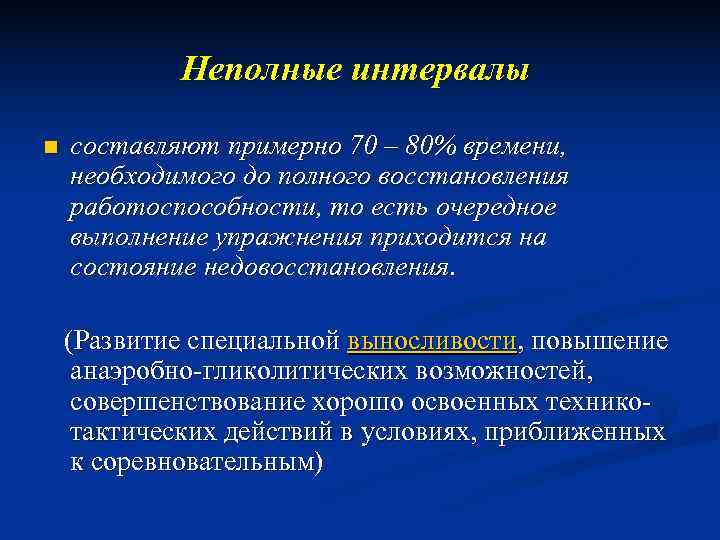 Неполные интервалы

составляют примерно 70 – 80% времени, необходимого до полного восстановления работоспособности, то есть очередное выполнение упражнения приходится на состояние недовосстановления.

(Развитие специальной выносливости, повышение анаэробно-гликолитических возможностей, совершенствование хорошо освоенных технико-тактических действий в условиях, приближенных к соревновательным)